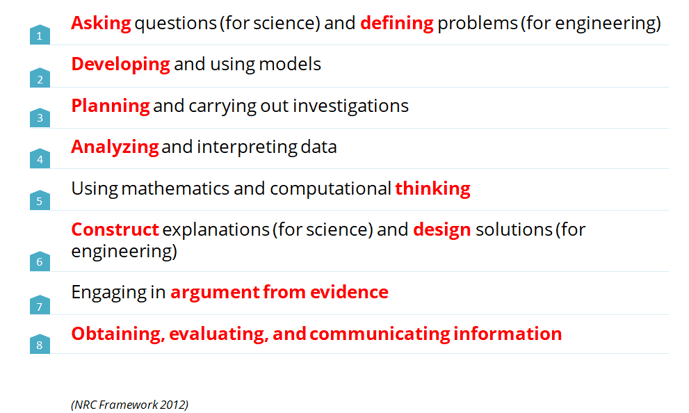 1 Asking questions (for science) and defining problems (for engineering)

2 Developing and using models

3 Planning and carrying out investigations

4 Analyzing and interpreting data

5 Using mathematics and computational thinking

6 Construct explanations (for science) and design solutions (for engineering)

7 Engaging in argument from evidence

8 Obtaining, evaluating, and communicating information

(NRC Framework 2012)